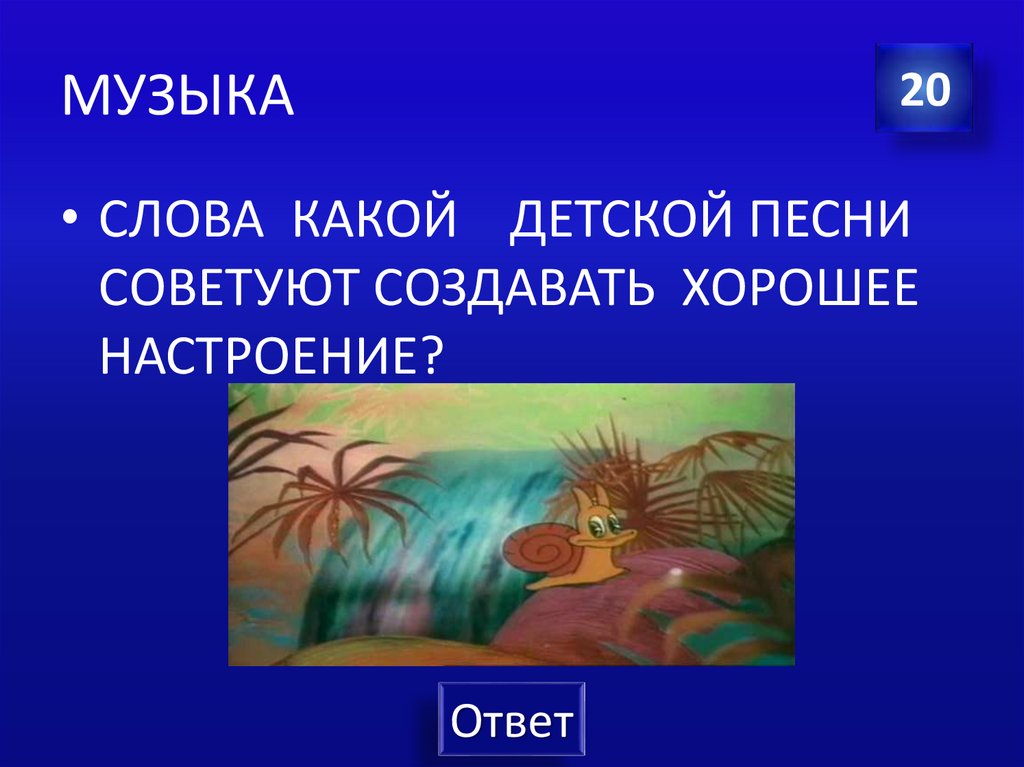 МУЗЫКА

20

• СЛОВА КАКОЙ ДЕТСКОЙ ПЕСНИ СОВЕТУЮТ СОЗДАВАТЬ ХОРОШЕЕ НАСТРОЕНИЕ?

Ответ